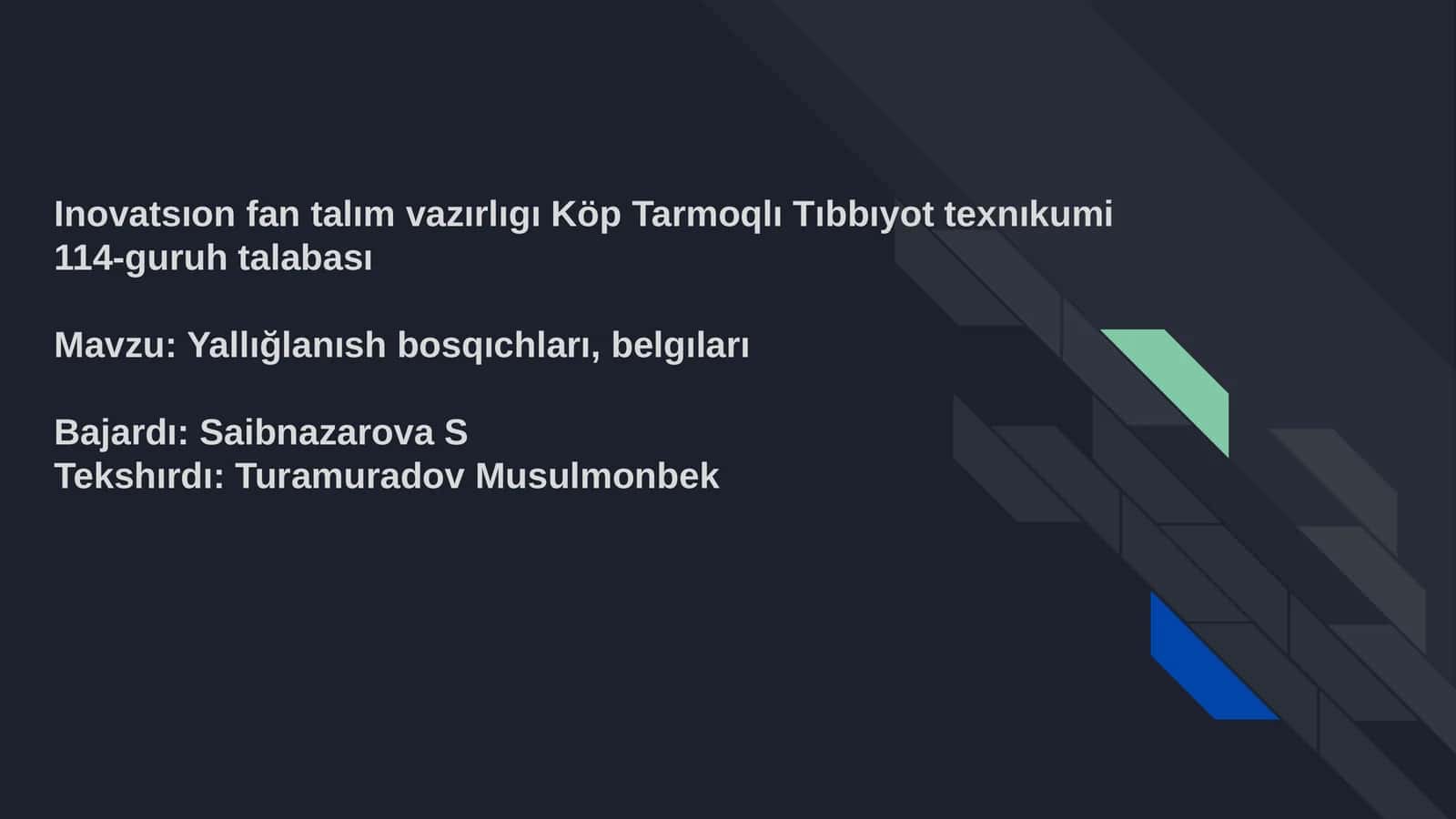 Inovatsıon fan talım vazırlıgı Köp Tarmoqlı Tıbbıyot texnıkumi
114-guruh talabası

Mavzu: Yallığlanısh bosqıchları, belgıları

Bajardı: Saibnazarova S
Tekshırdı: Turamuradov Musulmonbek